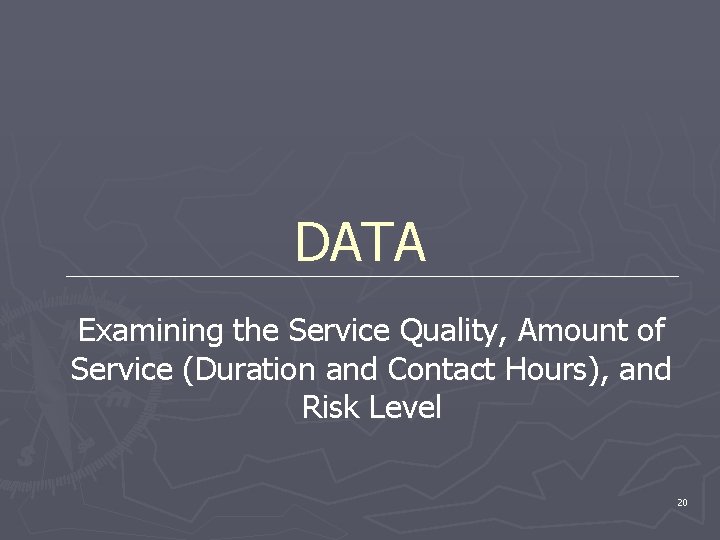 DATA

Examining the Service Quality, Amount of Service (Duration and Contact Hours), and Risk Level

20